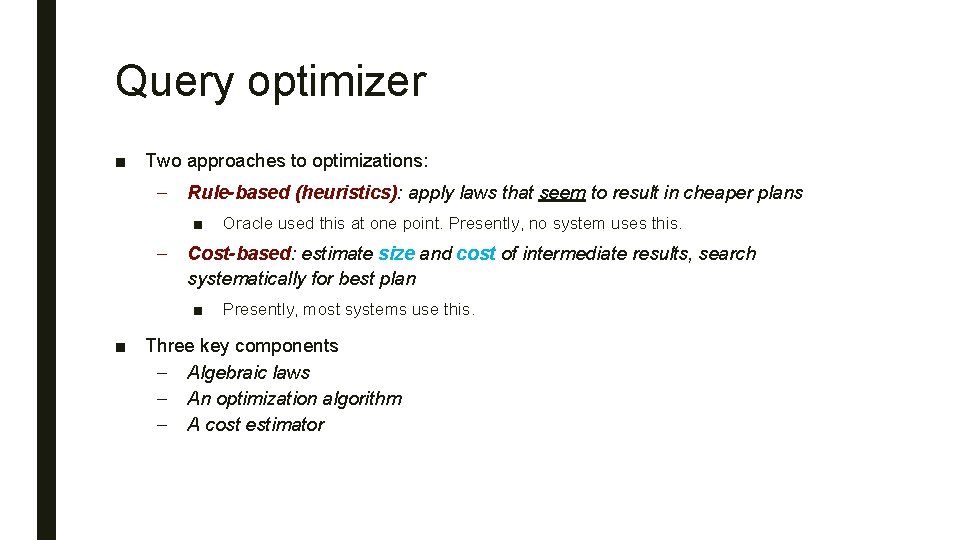 Query optimizer

■ Two approaches to optimizations:

– Rule-based (heuristics): apply laws that seem to result in cheaper plans

■ Oracle used this at one point. Presently, no system uses this.

– Cost-based: estimate size and cost of intermediate results, search systematically for best plan

■ Presently, most systems use this.

■ Three key components
– Algebraic laws
– An optimization algorithm
– A cost estimator